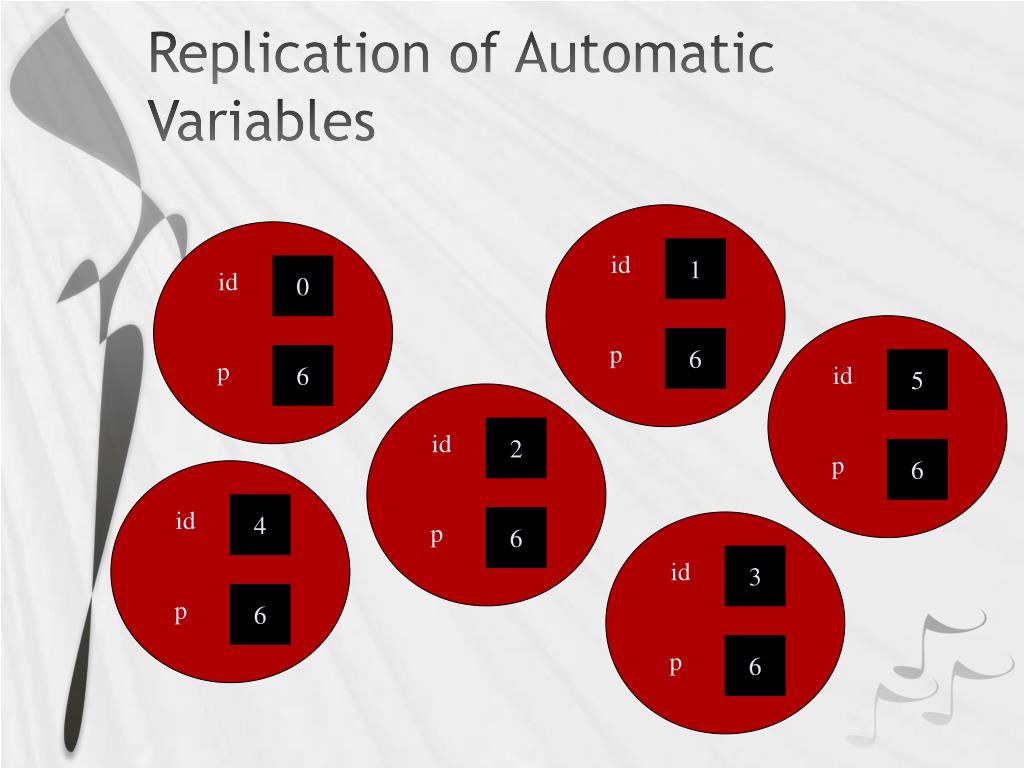 Replication of Automatic Variables

id 0
p 6

id 1
p 6

id 5
p 6

id 2
p 6

id 4
p 6

id 3
p 6